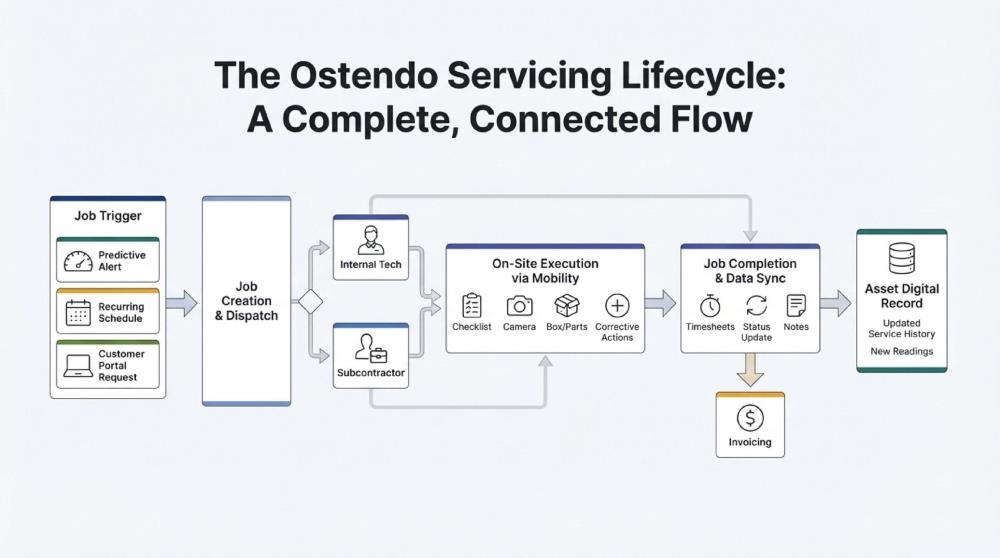 The Ostendo Servicing Lifecycle:
A Complete, Connected Flow

Job Trigger

Predictive Alert

Recurring Schedule

Customer Portal Request

Job Creation & Dispatch

Internal Tech

Subcontractor

On-Site Execution via Mobility

Checklist

Camera

Box/Parts

Corrective Actions

Job Completion & Data Sync

Timesheets

Status Update

Notes

Invoicing

Asset Digital Record

Updated Service History

New Readings